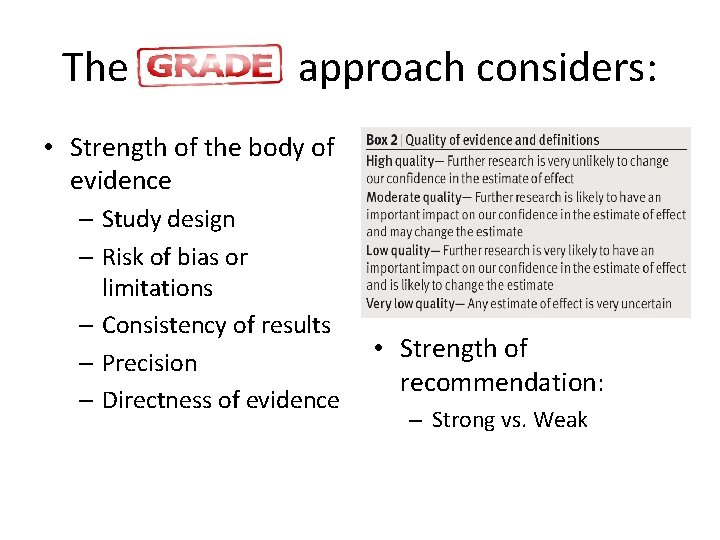 The GRADE approach considers:

• Strength of the body of evidence
– Study design
– Risk of bias or limitations
– Consistency of results
– Precision
– Directness of evidence

Box 2 | Quality of evidence and definitions
High quality— Further research is very unlikely to change our confidence in the estimate of effect
Moderate quality— Further research is likely to have an important impact on our confidence in the estimate of effect and may change the estimate
Low quality— Further research is very likely to have an important impact on our confidence in the estimate of effect and is likely to change the estimate
Very low quality— Any estimate of effect is very uncertain

• Strength of recommendation:
– Strong vs. Weak